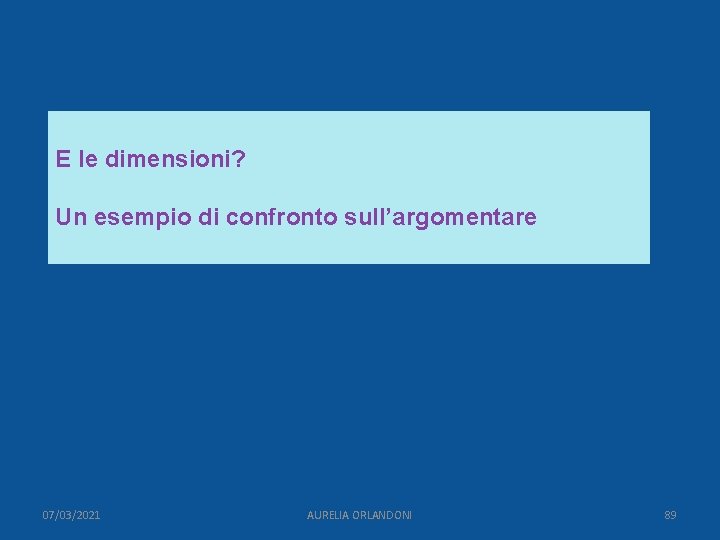 E le dimensioni?

Un esempio di confronto sull’argomentare

07/03/2021

AURELIA ORLANDONI

89